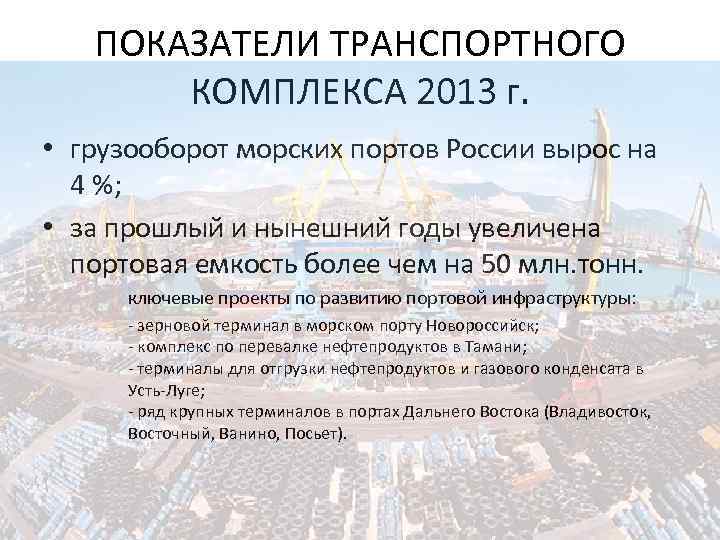 ПОКАЗАТЕЛИ ТРАНСПОРТНОГО КОМПЛЕКСА 2013 г.

• грузооборот морских портов России вырос на 4 %;

• за прошлый и нынешний годы увеличена портовая емкость более чем на 50 млн.тонн.

ключевые проекты по развитию портовой инфраструктуры:
- зерновой терминал в морском порту Новороссийск;
- комплекс по перевалке нефтепродуктов в Тамани;
- терминалы для отгрузки нефтепродуктов и газового конденсата в Усть-Луге;
- ряд крупных терминалов в портах Дальнего Востока (Владивосток, Восточный, Ванино, Посьет).